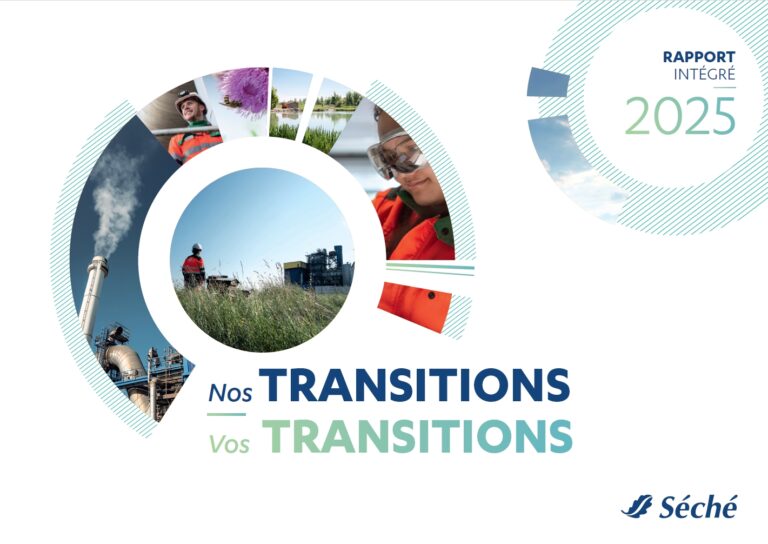 RAPPORT
INTÉGRÉ
2025

Nos TRANSITIONS
Vos TRANSITIONS

Séché